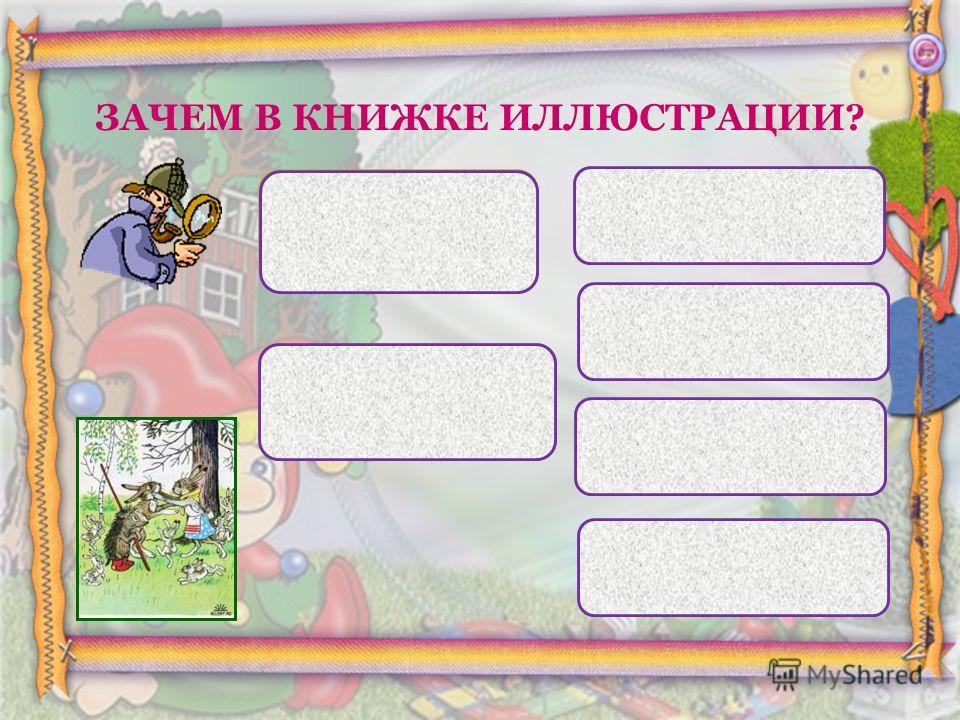 ЗАЧЕМ В КНИЖКЕ ИЛЛЮСТРАЦИИ?

MyShared